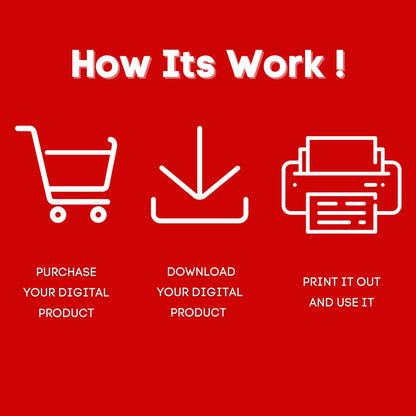 How Its Work !

PURCHASE YOUR DIGITAL PRODUCT

DOWNLOAD YOUR DIGITAL PRODUCT

PRINT IT OUT AND USE IT